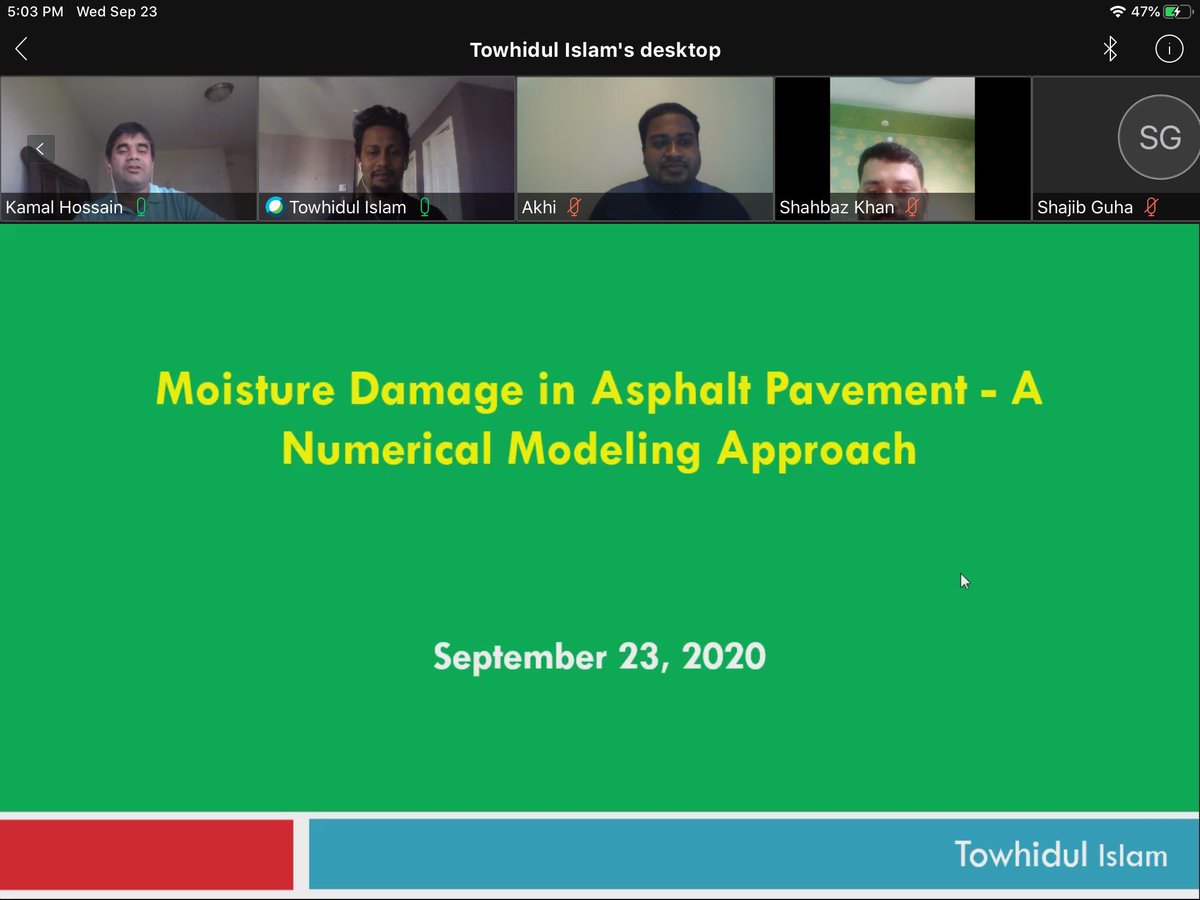 5:03 PM Wed Sep 23

47%

Towhidul Islam's desktop

Kamal Hossain

Towhidul Islam

Akhi

Shahbaz Khan

SG

Shajib Guha

Moisture Damage in Asphalt Pavement - A Numerical Modeling Approach

September 23, 2020

Towhidul Islam